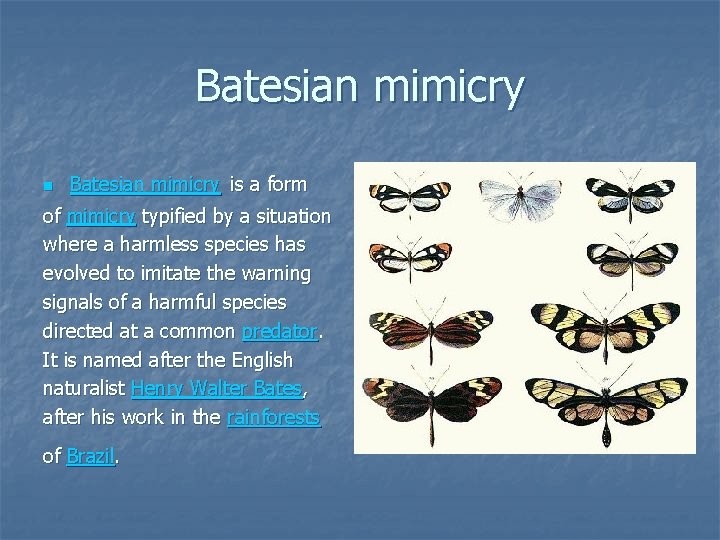 Batesian mimicry

Batesian mimicry is a form of mimicry typified by a situation where a harmless species has evolved to imitate the warning signals of a harmful species directed at a common predator. It is named after the English naturalist Henry Walter Bates, after his work in the rainforests of Brazil.